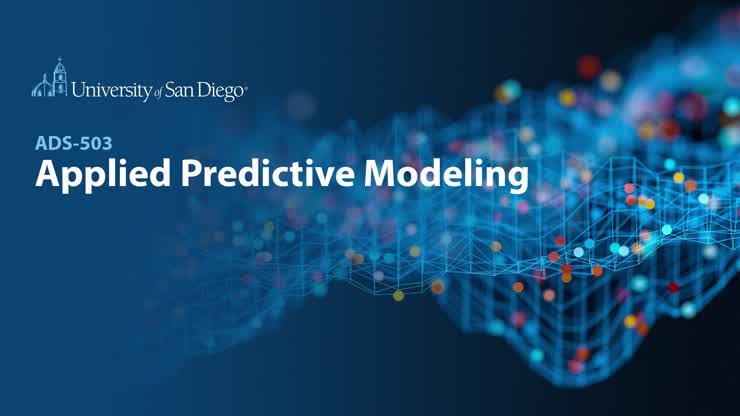 University of San Diego®

ADS-503

Applied Predictive Modeling